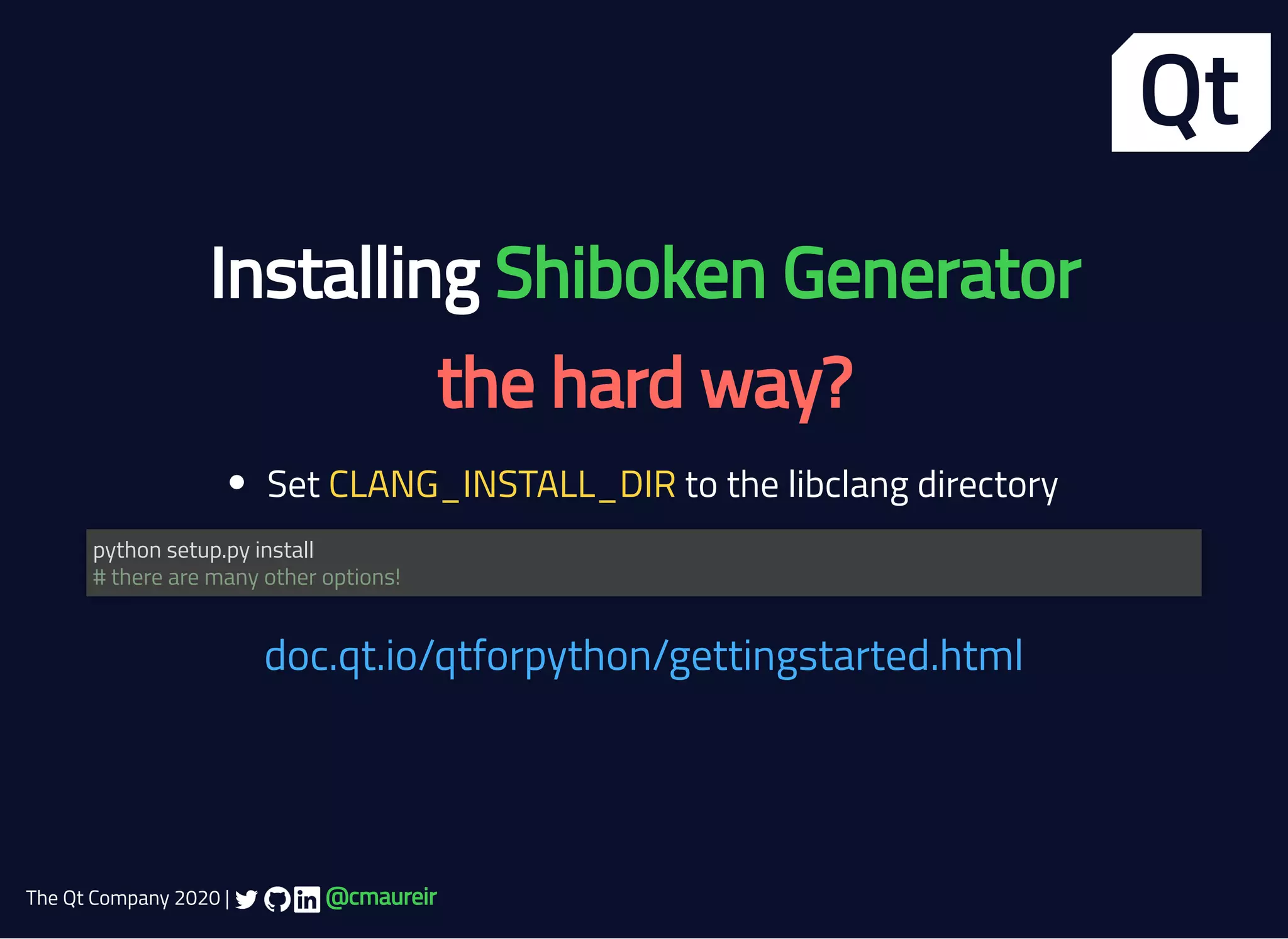 Qt

Installing Shiboken Generator

the hard way?

• Set CLANG_INSTALL_DIR to the libclang directory

python setup.py install
# there are many other options!

doc.qt.io/qtforpython/gettingstarted.html

The Qt Company 2020 | in @cmaureir